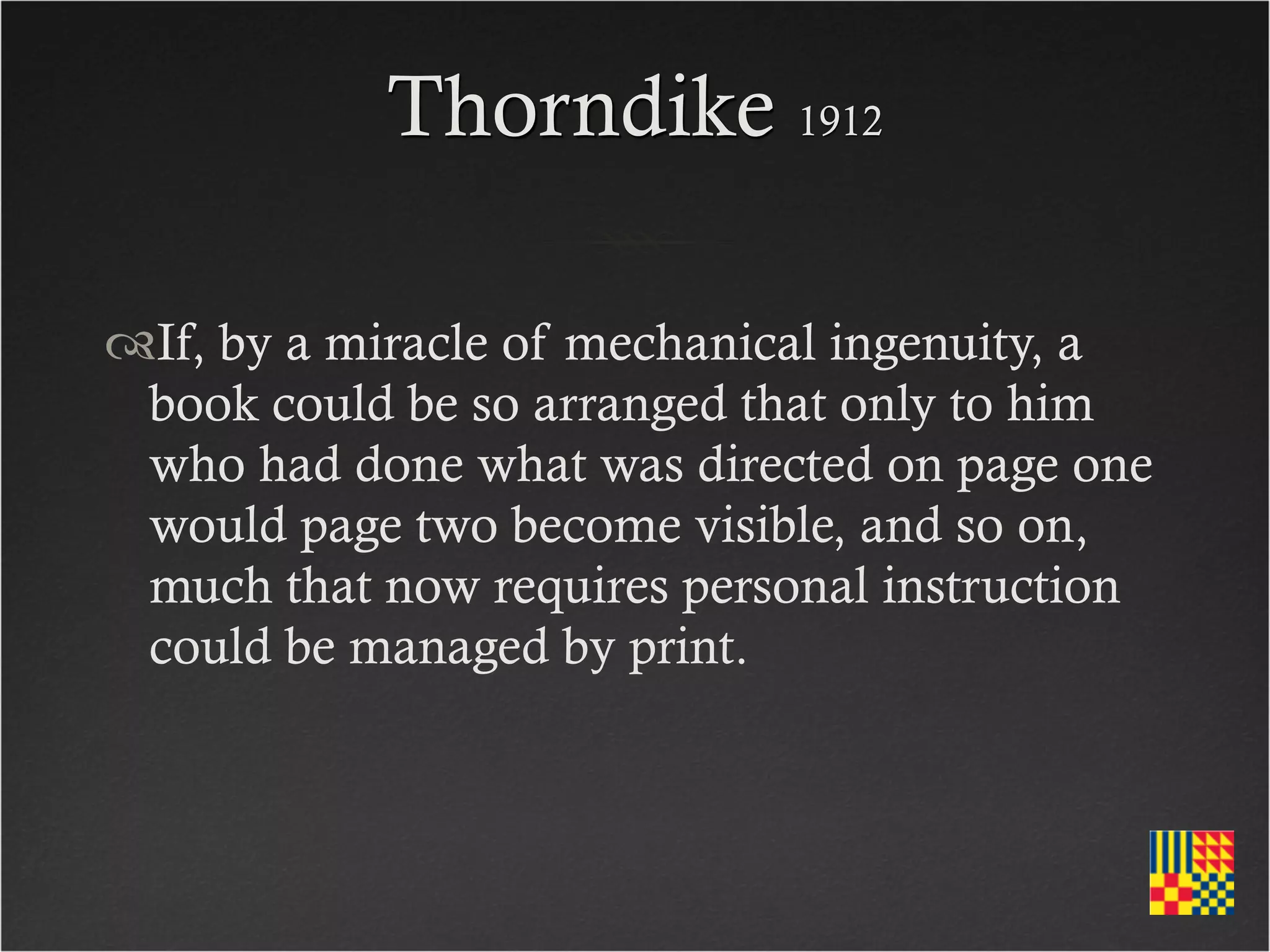 Thorndike 1912

If, by a miracle of mechanical ingenuity, a book could be so arranged that only to him who had done what was directed on page one would page two become visible, and so on, much that now requires personal instruction could be managed by print.